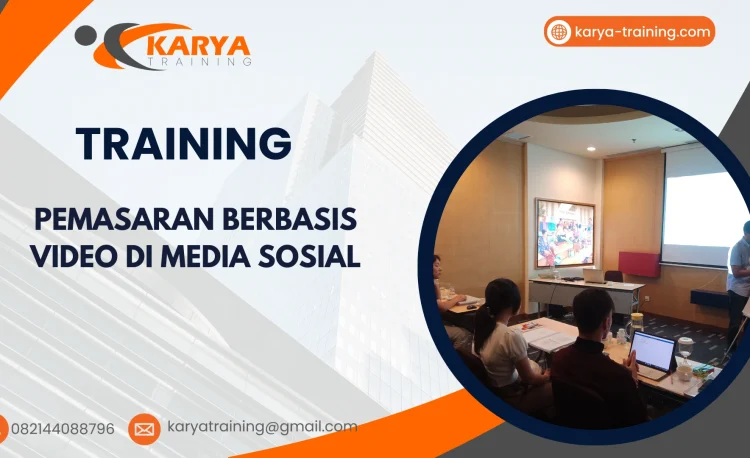 KARYA
TRAINING

karya-training.com

TRAINING

PEMASARAN BERBASIS VIDEO DI MEDIA SOSIAL

082144088796

karyatraining@gmail.com